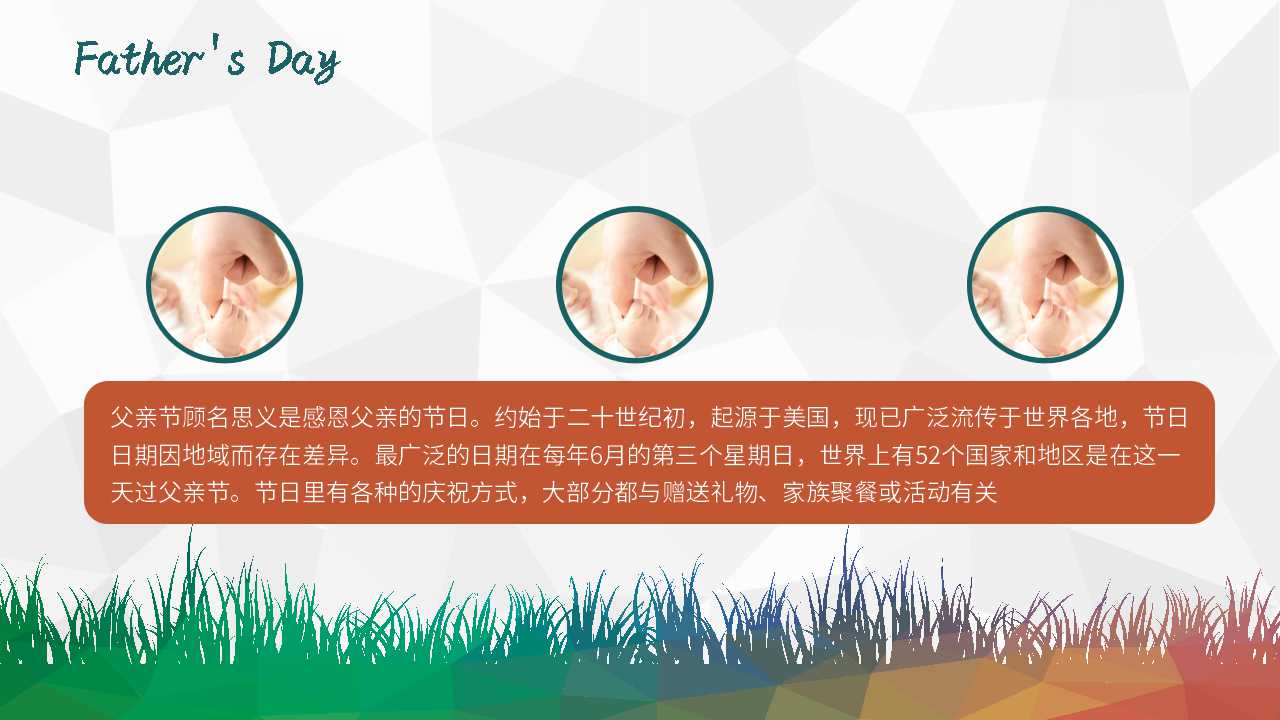 Father's Day

父亲节顾名思义是感恩父亲的节日。约始于二十世纪初，起源于美国，现已广泛流传于世界各地，节日日期因地域而存在差异。最广泛的日期在每年6月的第三个星期日，世界上有52个国家和地区是在这一天过父亲节。节日里有各种的庆祝方式，大部分都与赠送礼物、家族聚餐或活动有关